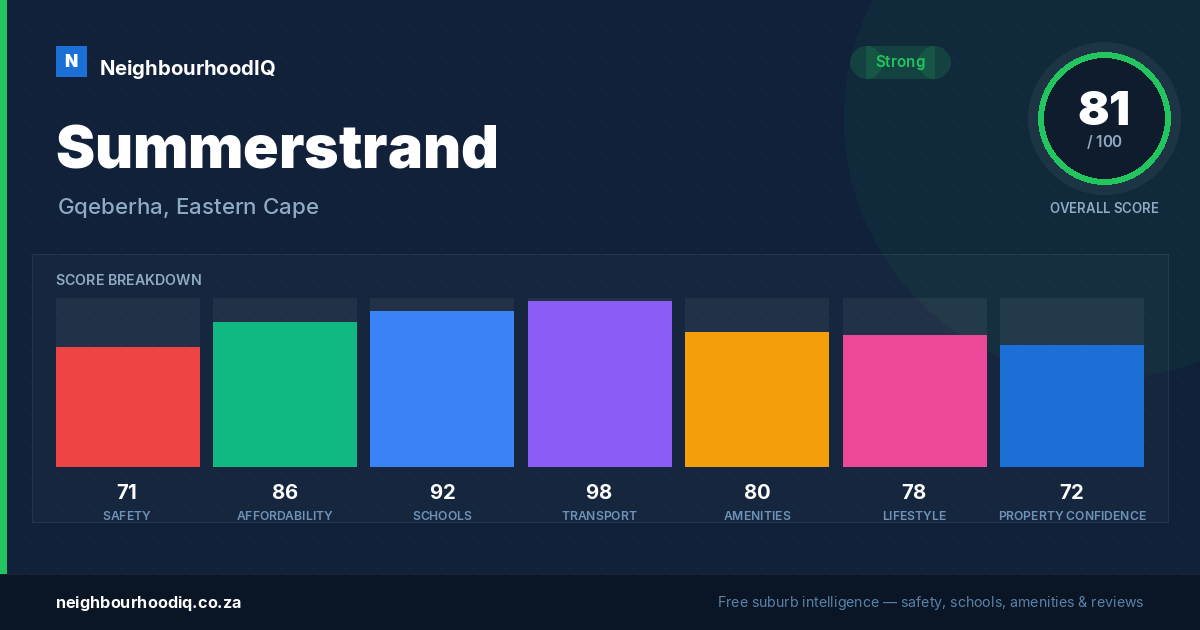 N NeighbourhoodIQ

Strong

81
/ 100
OVERALL SCORE

Summerstrand

Gqeberha, Eastern Cape

SCORE BREAKDOWN

71
SAFETY

86
AFFORDABILITY

92
SCHOOLS

98
TRANSPORT

80
AMENITIES

78
LIFESTYLE

72
PROPERTY CONFIDENCE

neighbourhoodiq.co.za

Free suburb intelligence — safety, schools, amenities & reviews